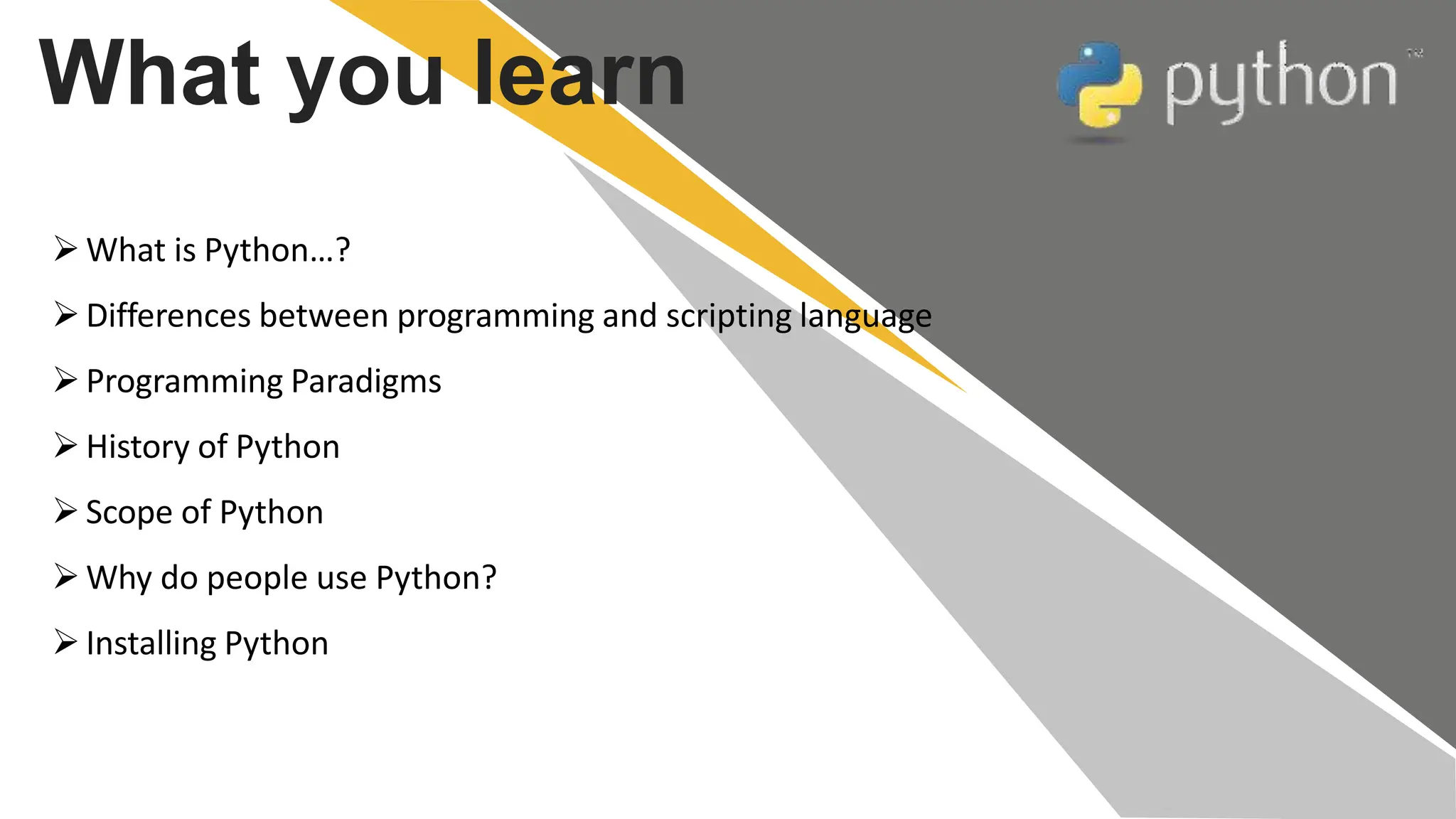 What you learn

python™

➢ What is Python…?

➢ Differences between programming and scripting language

➢ Programming Paradigms

➢ History of Python

➢ Scope of Python

➢ Why do people use Python?

➢ Installing Python